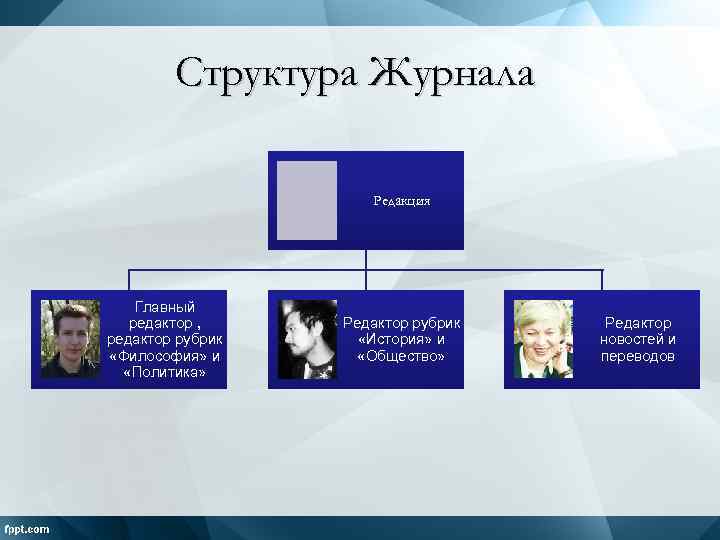 Структура Журнала

Редакция

Главный редактор , редактор рубрик «Философия» и «Политика»

Редактор рубрик «История» и «Общество»

Редактор новостей и переводов

fppt.com